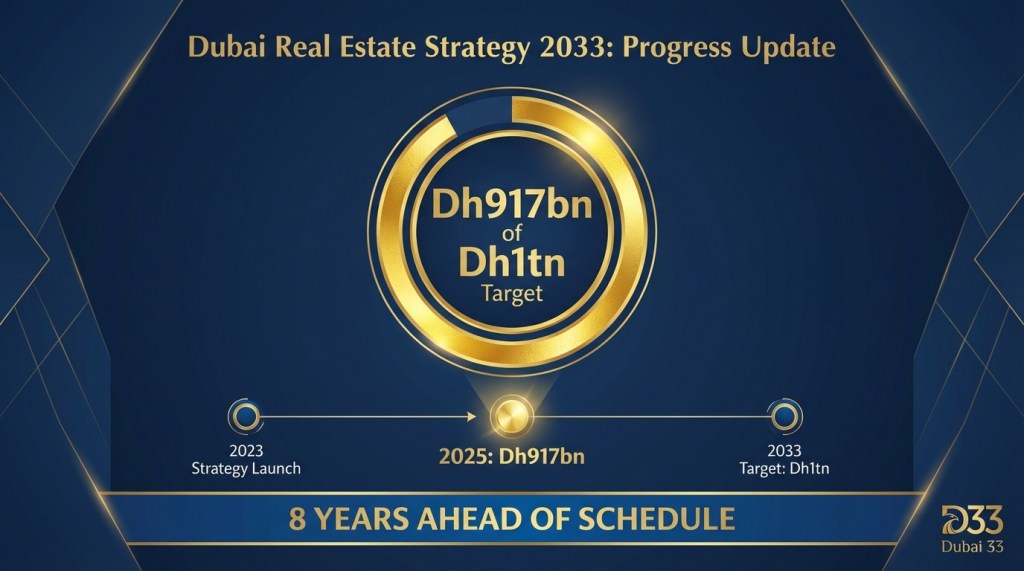 Dubai Real Estate Strategy 2033: Progress Update

Dh917bn
of
Dh1tn
Target

2023
Strategy Launch

2025: Dh917bn

2033
Target: Dh1tn

8 YEARS AHEAD OF SCHEDULE

D33
Dubai 33